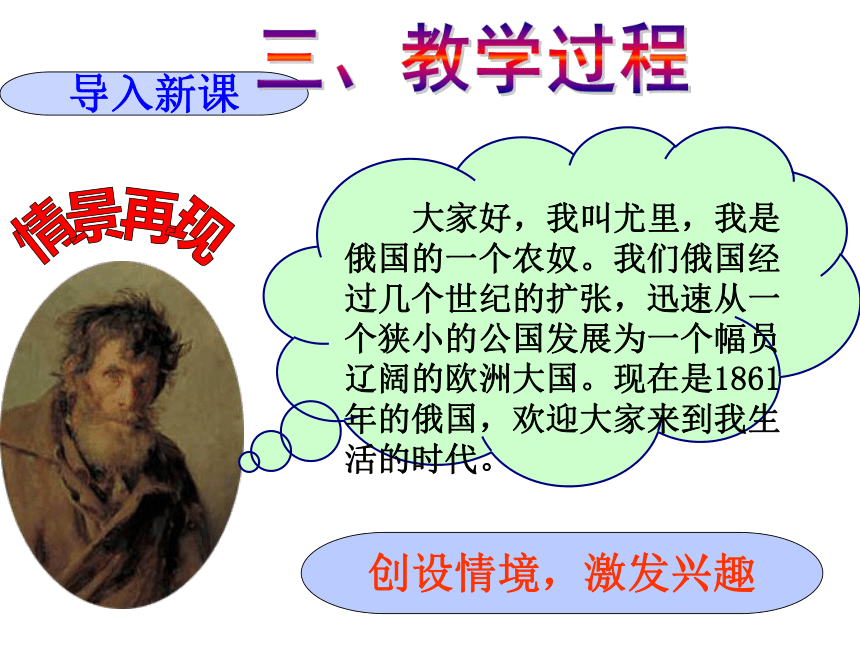 三、教学过程

导入新课

情景再现

大家好，我叫尤里，我是俄国的一个农奴。我们俄国经过几个世纪的扩张，迅速从一个狭小的公国发展为一个幅员辽阔的欧洲大国。现在是1861年的俄国，欢迎大家来到我生活的时代。

创设情境，激发兴趣